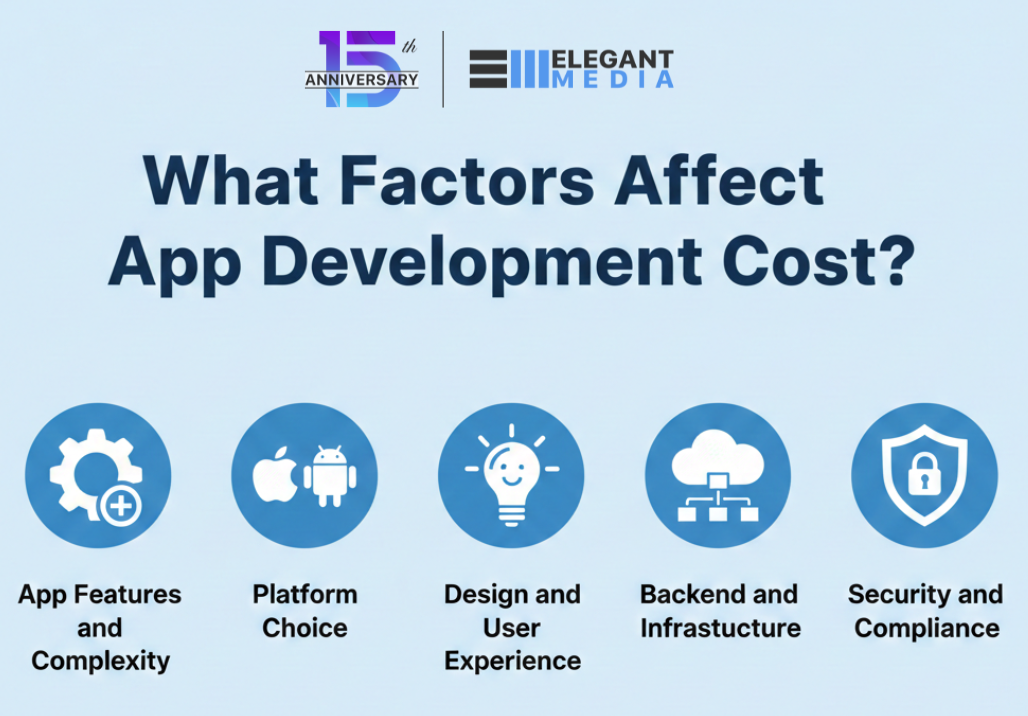 15th ANNIVERSARY

ELEGANT MEDIA

What Factors Affect App Development Cost?

App Features and Complexity

Platform Choice

Design and User Experience

Backend and Infrastucture

Security and Compliance